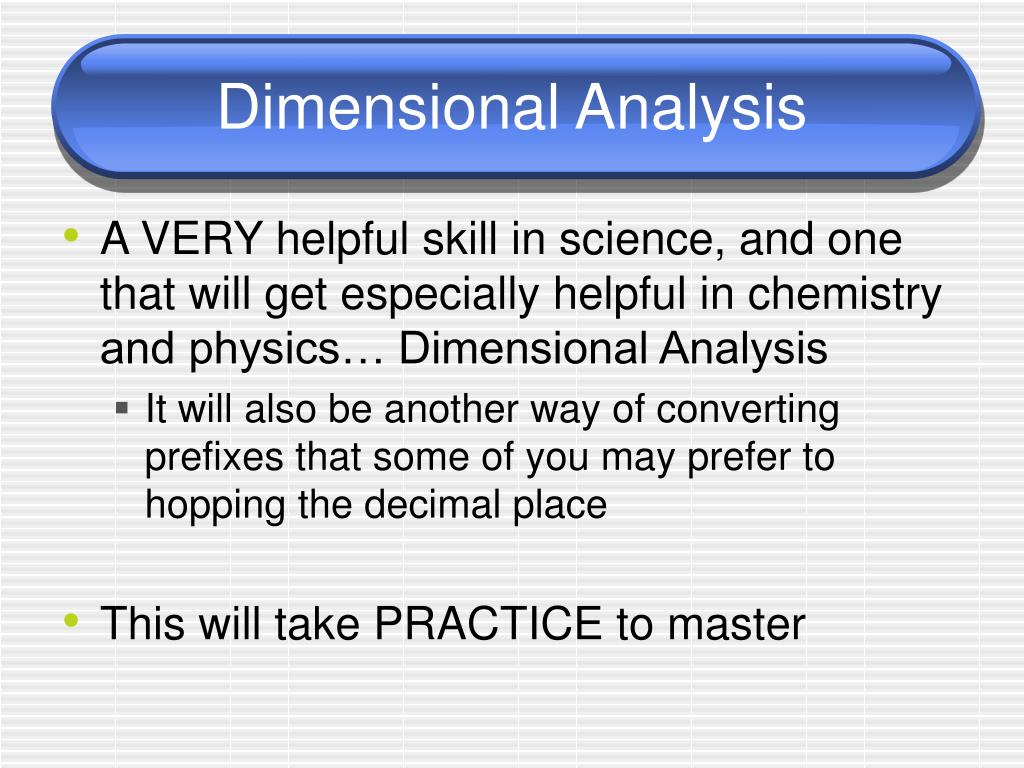 Dimensional Analysis

• A VERY helpful skill in science, and one that will get especially helpful in chemistry and physics… Dimensional Analysis
 ▪ It will also be another way of converting prefixes that some of you may prefer to hopping the decimal place

• This will take PRACTICE to master